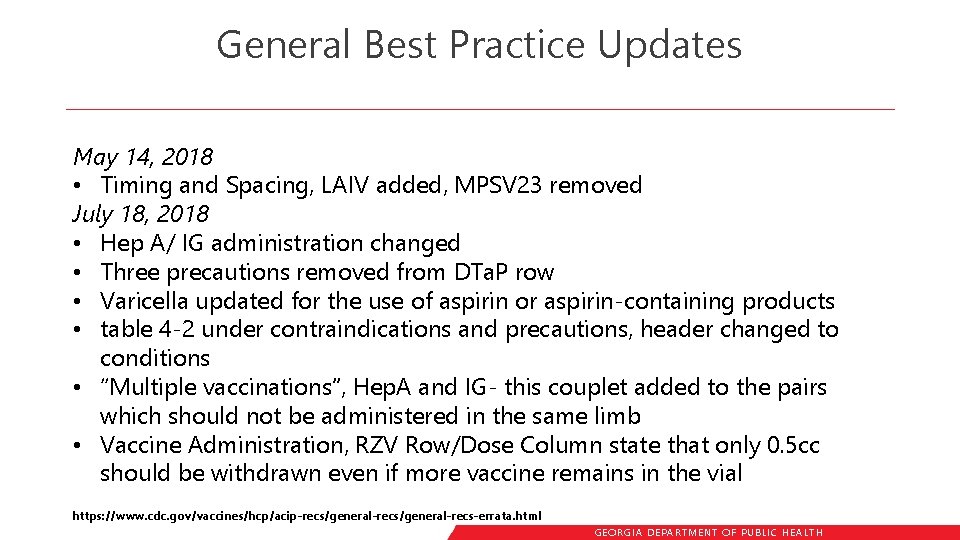 General Best Practice Updates

May 14, 2018
• Timing and Spacing, LAIV added, MPSV23 removed
July 18, 2018
• Hep A/ IG administration changed
• Three precautions removed from DTaP row
• Varicella updated for the use of aspirin or aspirin-containing products
• table 4-2 under contraindications and precautions, header changed to conditions
• "Multiple vaccinations", HepA and IG- this couplet added to the pairs which should not be administered in the same limb
• Vaccine Administration, RZV Row/Dose Column state that only 0.5cc should be withdrawn even if more vaccine remains in the vial

https://www.cdc.gov/vaccines/hcp/acip-recs/general-recs/general-recs-errata.html

GEORGIA DEPARTMENT OF PUBLIC HEALTH